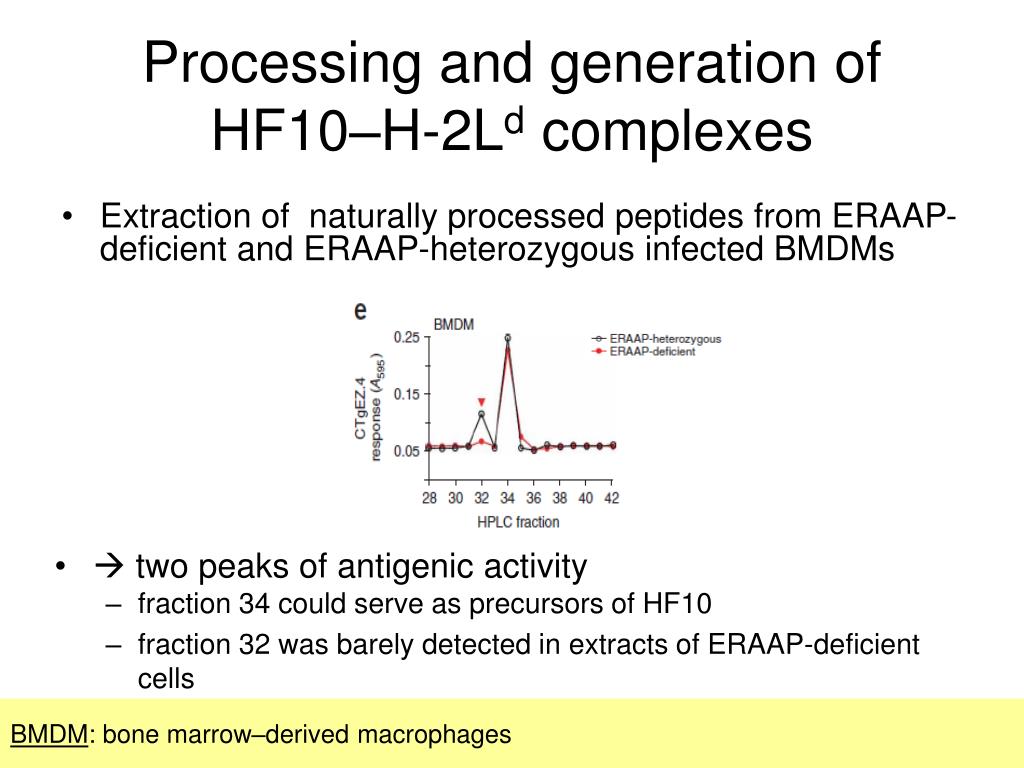 Processing and generation of HF10–H-2L$^d$ complexes

• Extraction of naturally processed peptides from ERAAP-deficient and ERAAP-heterozygous infected BMDMs

e
BMDM
ERAAP-heterozygous
ERAAP-deficient
CTgEZ.4 response ($A_{595}$)
0.25
0.15
0.05
28 30 32 34 36 38 40 42
HPLC fraction

• → two peaks of antigenic activity
– fraction 34 could serve as precursors of HF10
– fraction 32 was barely detected in extracts of ERAAP-deficient cells

BMDM: bone marrow–derived macrophages